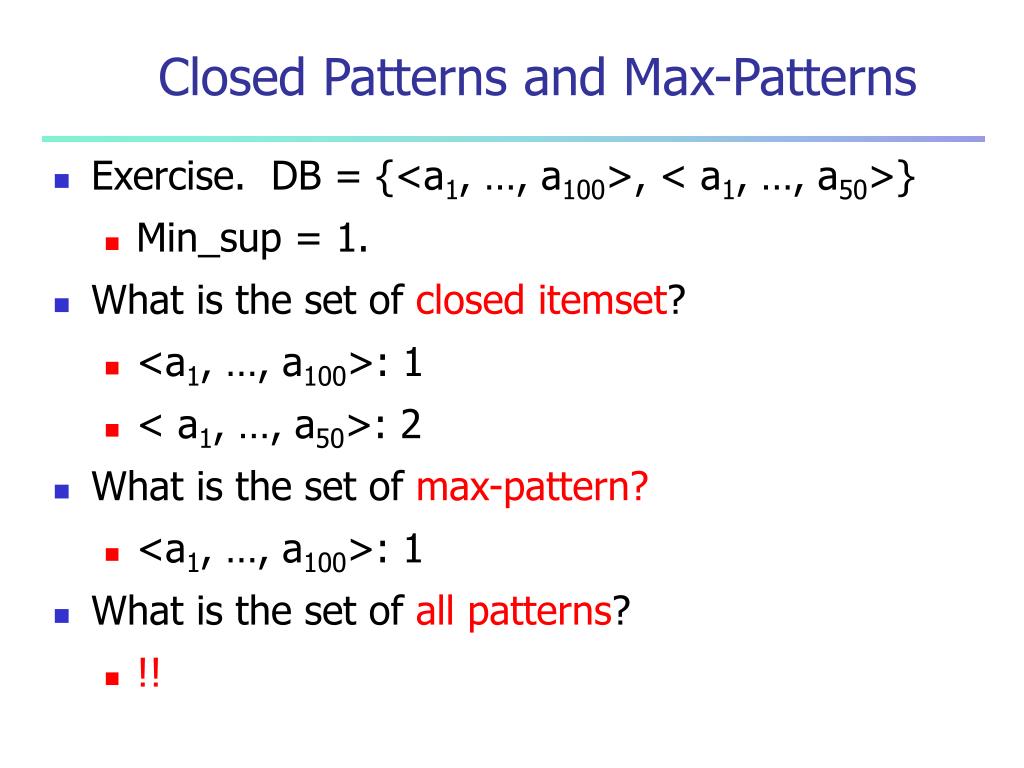 Closed Patterns and Max-Patterns

- Exercise. DB = {<$a_1$, …, $a_{100}$>, < $a_1$, …, $a_{50}$>}
  - Min_sup = 1.
- What is the set of closed itemset?
  - <$a_1$, …, $a_{100}$>: 1
  - < $a_1$, …, $a_{50}$>: 2
- What is the set of max-pattern?
  - <$a_1$, …, $a_{100}$>: 1
- What is the set of all patterns?
  - !!